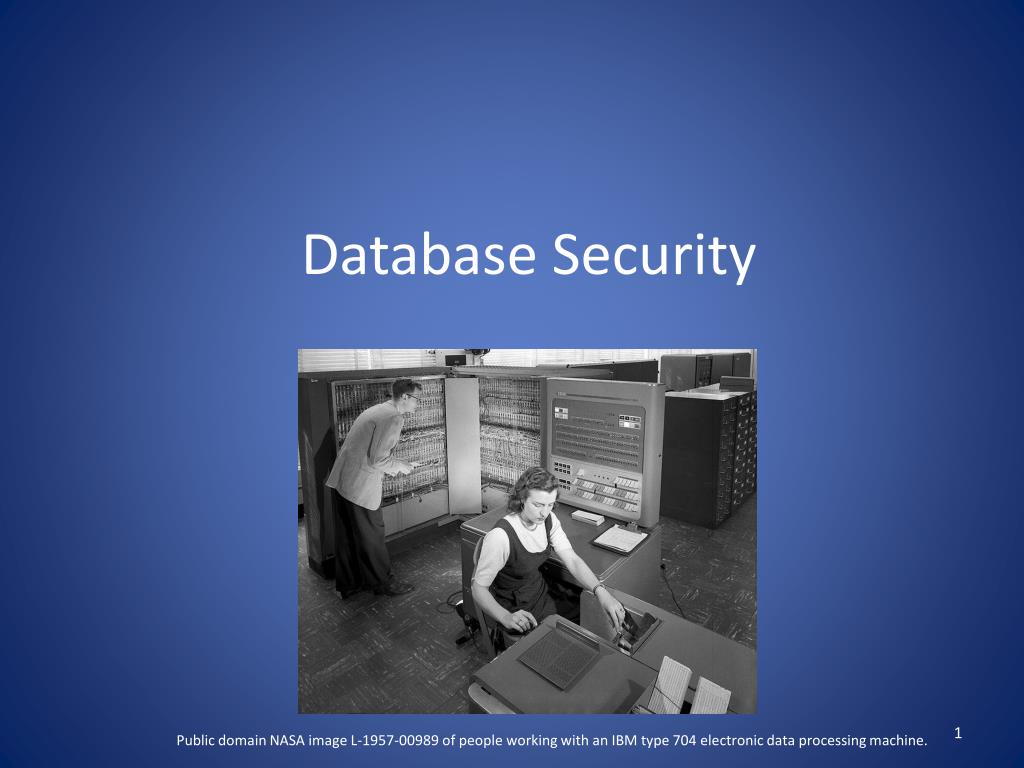 Database Security

Public domain NASA image L-1957-00989 of people working with an IBM type 704 electronic data processing machine.

1